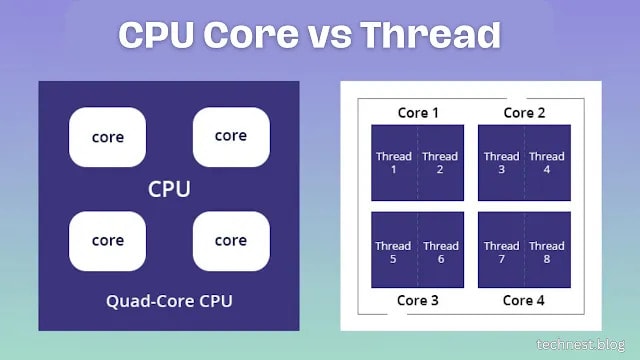 CPU Core vs Thread

core

core

CPU

core

core

Quad-Core CPU

Core 1

Core 2

Thread 1

Thread 2

Thread 3

Thread 4

Thread 5

Thread 6

Thread 7

Thread 8

Core 3

Core 4

techrest.blog